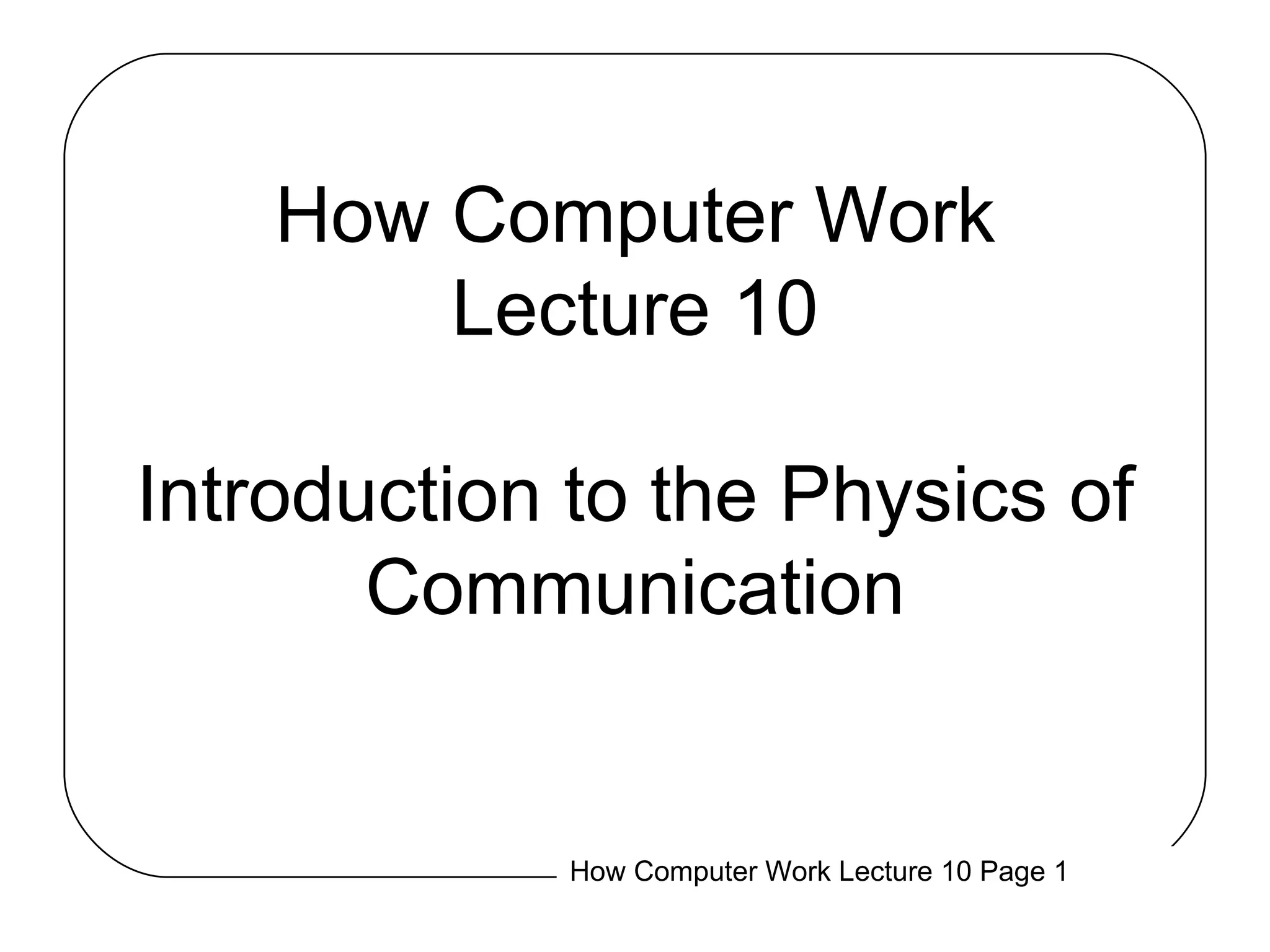 How Computer Work
Lecture 10

Introduction to the Physics of Communication

How Computer Work Lecture 10 Page 1